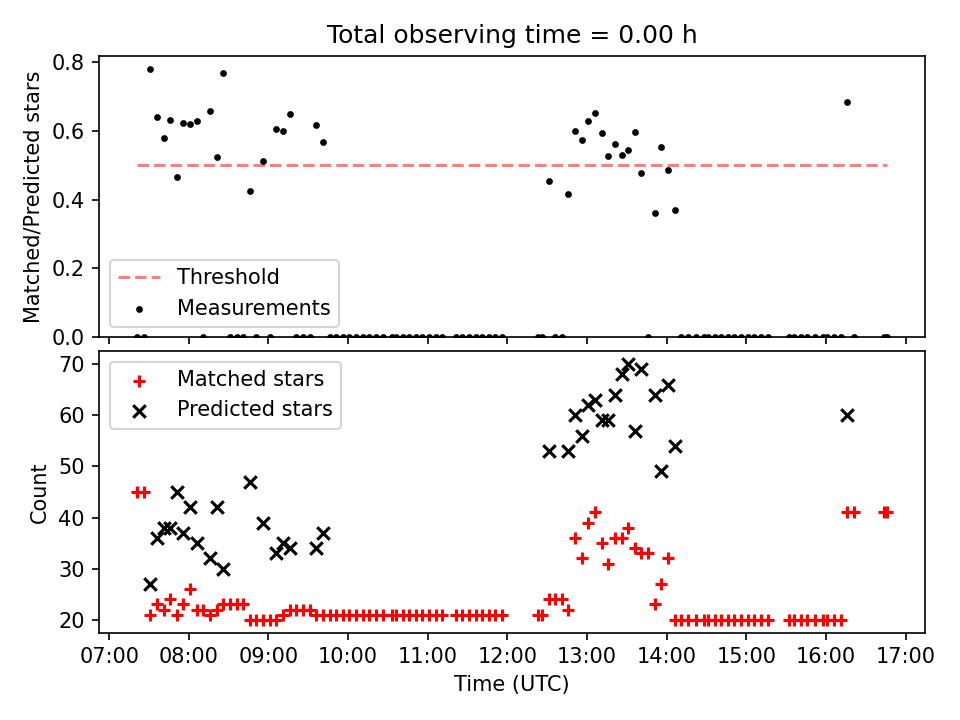 Total observing time = 0.00 h

Matched/Predicted stars

0.8
0.6
0.4
0.2
0.0

Threshold
Measurements

Count

70
60
50
40
30
20

Matched stars
Predicted stars

07:00 08:00 09:00 10:00 11:00 12:00 13:00 14:00 15:00 16:00 17:00

Time (UTC)